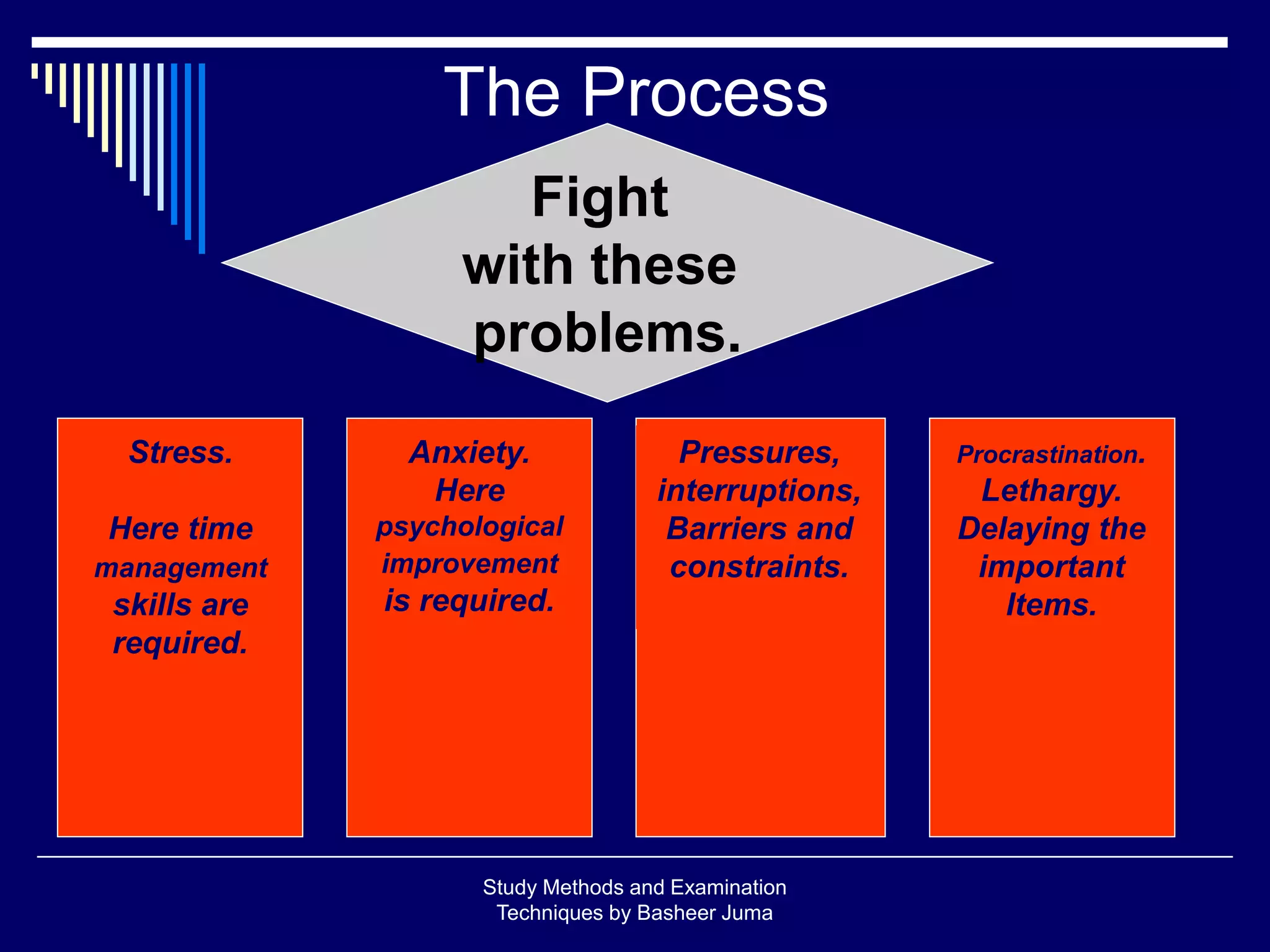 The Process

Fight with these problems.

Stress.

Here time management skills are required.

Anxiety. Here psychological improvement is required.

Pressures, interruptions, Barriers and constraints.

Procrastination. Lethargy. Delaying the important Items.

Study Methods and Examination Techniques by Basheer Juma